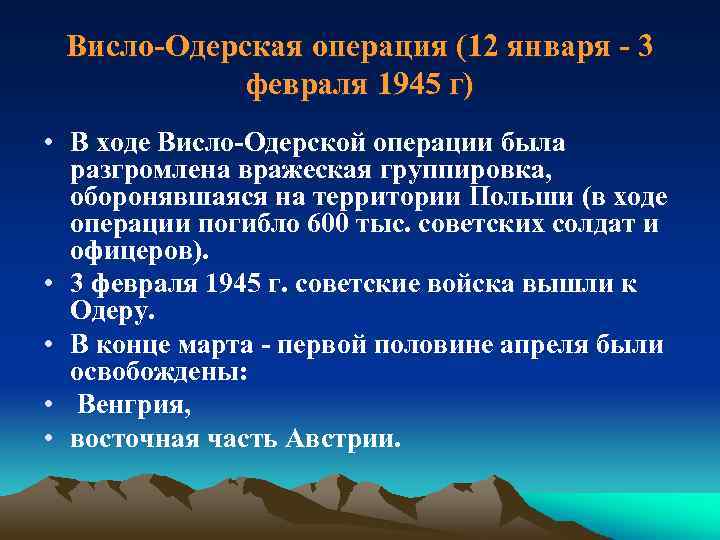 Висло-Одерская операция (12 января - 3 февраля 1945 г)

• В ходе Висло-Одерской операции была разгромлена вражеская группировка, оборонявшаяся на территории Польши (в ходе операции погибло 600 тыс. советских солдат и офицеров).
• 3 февраля 1945 г. советские войска вышли к Одеру.
• В конце марта - первой половине апреля были освобождены:
• Венгрия,
• восточная часть Австрии.